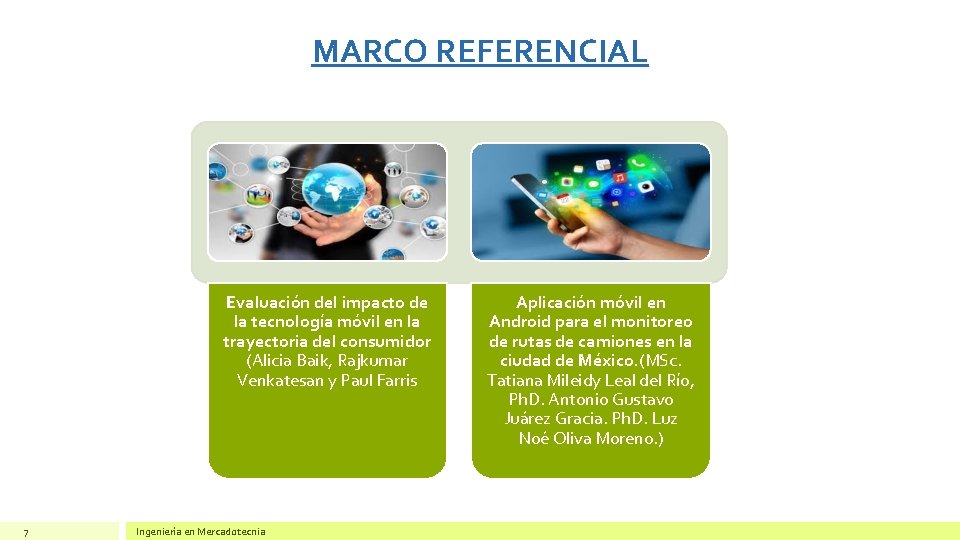 MARCO REFERENCIAL

Evaluación del impacto de la tecnología móvil en la trayectoria del consumidor (Alicia Baik, Rajkumar Venkatesan y Paul Farris

Aplicación móvil en Android para el monitoreo de rutas de camiones en la ciudad de México.(MSc. Tatiana Mileidy Leal del Río, PhD. Antonio Gustavo Juárez Gracia. PhD. Luz Noé Oliva Moreno.)

7

Ingeniería en Mercadotecnia